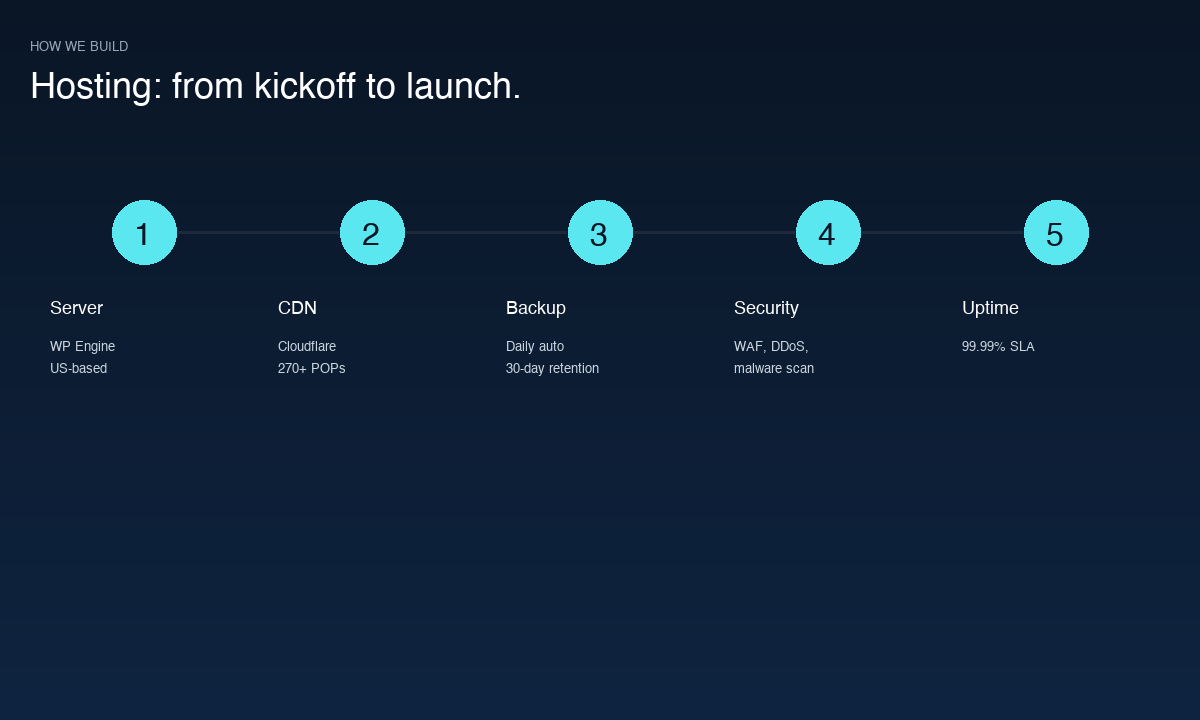 HOW WE BUILD

Hosting: from kickoff to launch.

1

Server

WP Engine
US-based

2

CDN

Cloudflare
270+ POPs

3

Backup

Daily auto
30-day retention

4

Security

WAF, DDoS,
malware scan

5

Uptime

99.99% SLA